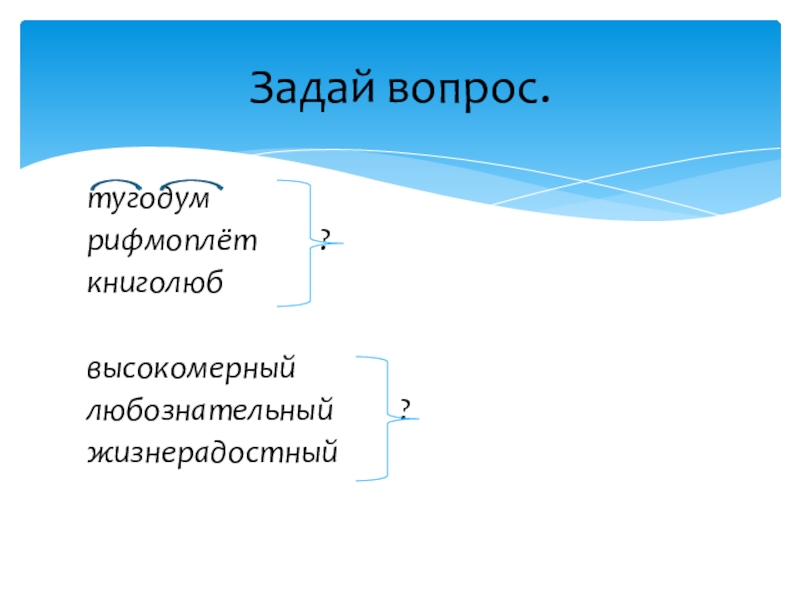 Задай вопрос.

тугодум
рифмоплёт ?
книголюб

высокомерный
любознательный ?
жизнерадостный